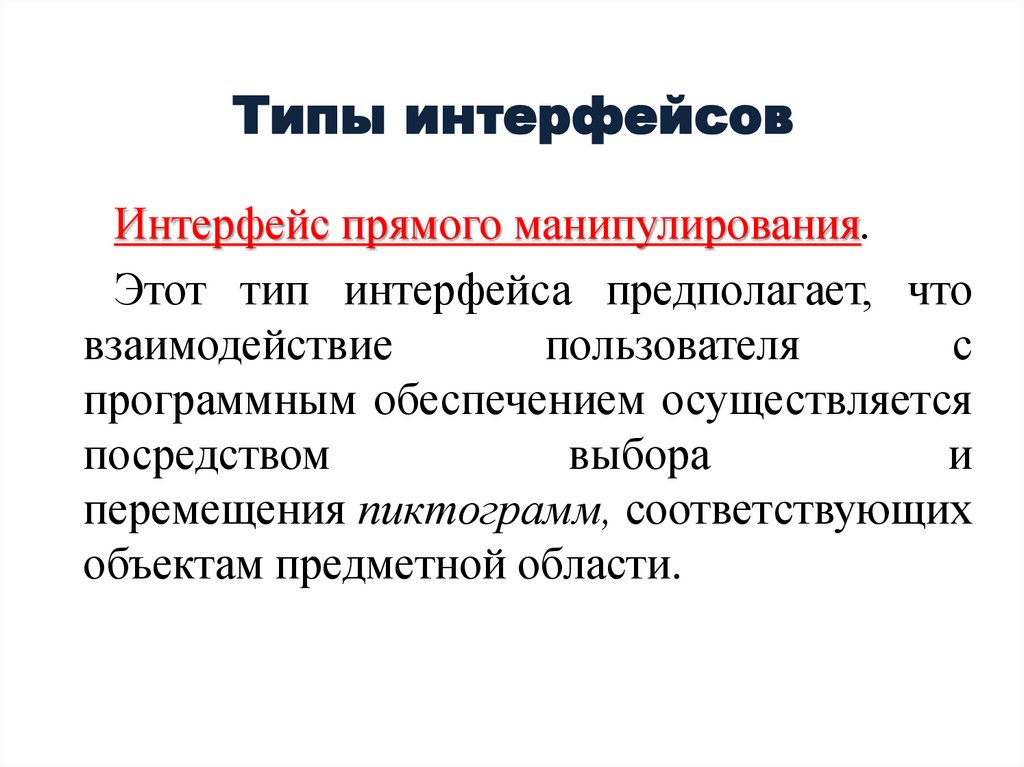 Типы интерфейсов

Интерфейс прямого манипулирования.

Этот тип интерфейса предполагает, что взаимодействие пользователя с программным обеспечением осуществляется посредством выбора и перемещения пиктограмм, соответствующих объектам предметной области.